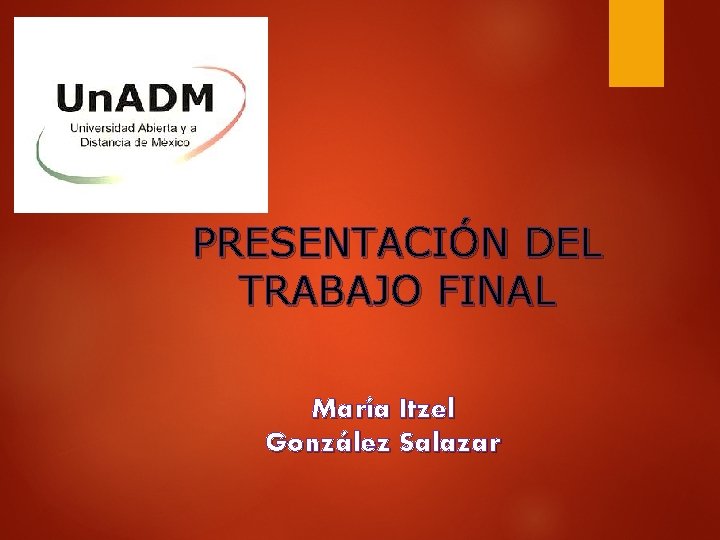 UnADM
Universidad Abierta y a Distancia de México

PRESENTACIÓN DEL TRABAJO FINAL

María Itzel
González Salazar